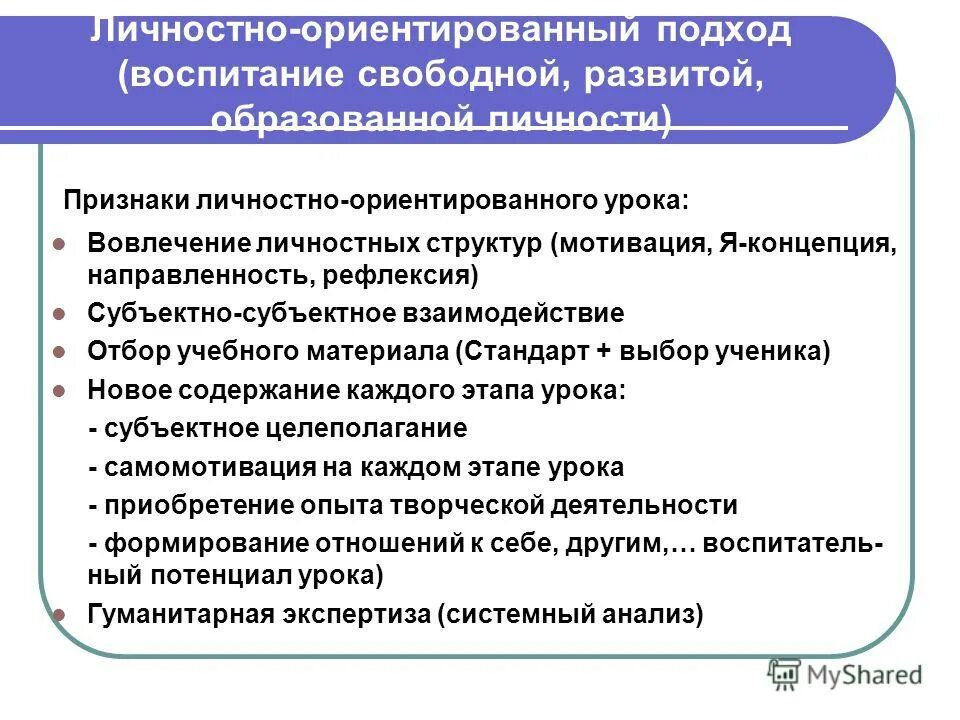 Личностно-ориентированный подход (воспитание свободной, развитой, образованной личности)

Признаки личностно-ориентированного урока:

- Вовлечение личностных структур (мотивация, Я-концепция, направленность, рефлексия)
- Субъектно-субъектное взаимодействие
- Отбор учебного материала (Стандарт + выбор ученика)
- Новое содержание каждого этапа урока:
 - субъектное целеполагание
 - самомотивация на каждом этапе урока
 - приобретение опыта творческой деятельности
 - формирование отношений к себе, другим,… воспитательный потенциал урока)
- Гуманитарная экспертиза (системный анализ)

MyShared